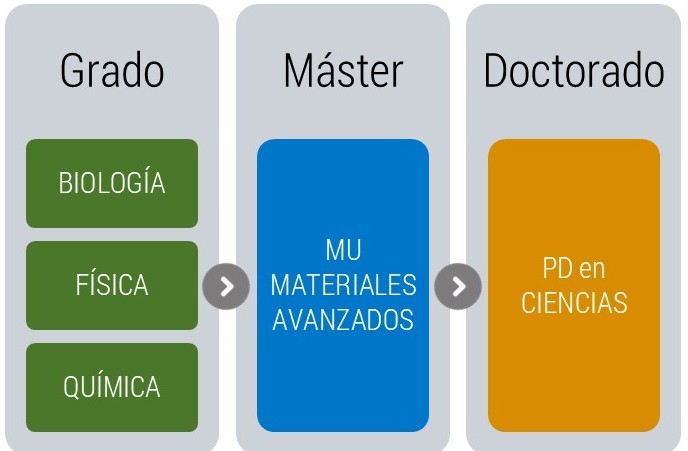 Grado

BIOLOGÍA

FÍSICA

QUÍMICA

Máster

MU MATERIALES AVANZADOS

Doctorado

PD en CIENCIAS